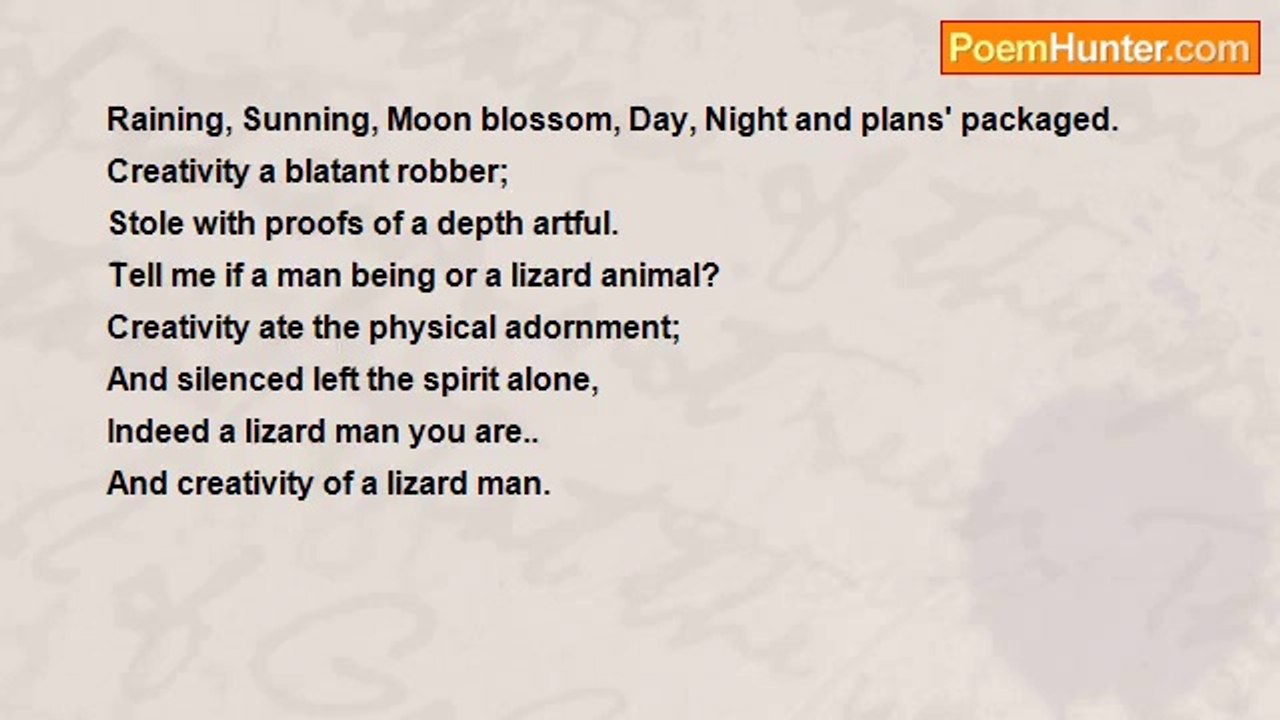 PoemHunter.com

Raining, Sunning, Moon blossom, Day, Night and plans' packaged.
Creativity a blatant robber;
Stole with proofs of a depth artful.
Tell me if a man being or a lizard animal?
Creativity ate the physical adornment;
And silenced left the spirit alone,
Indeed a lizard man you are..
And creativity of a lizard man.